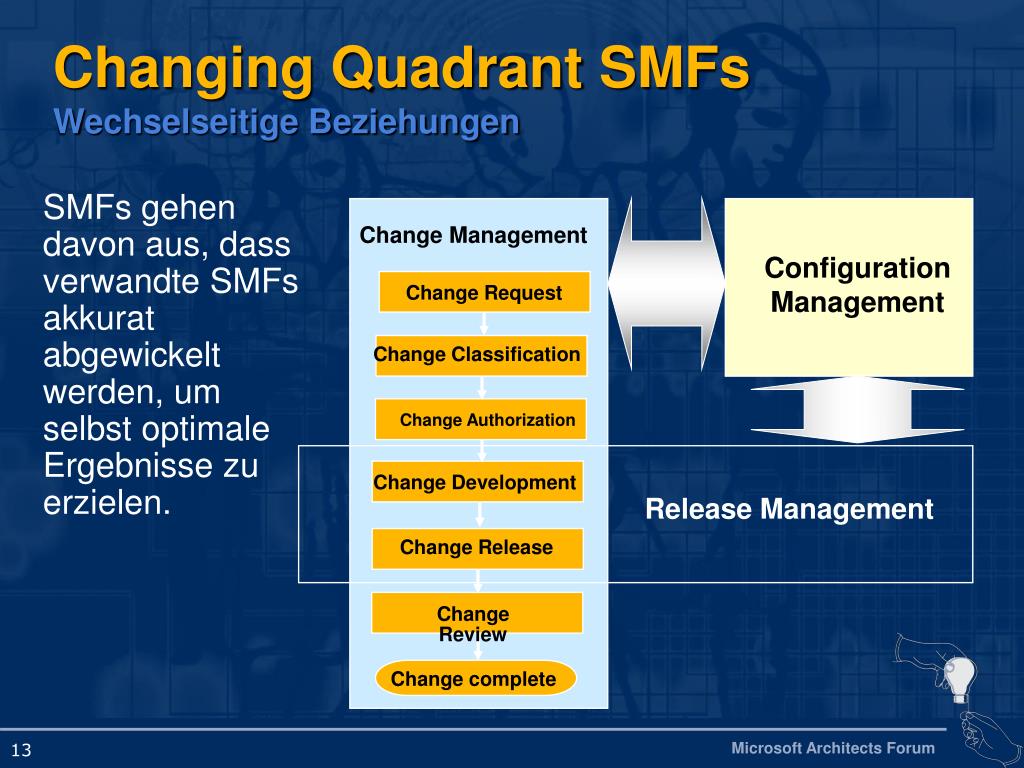 Changing Quadrant SMFs
Wechselseitige Beziehungen

SMFs gehen davon aus, dass verwandte SMFs akkurat abgewickelt werden, um selbst optimale Ergebnisse zu erzielen.

Change Management
Change Request
Change Classification
Change Authorization
Change Development
Change Release
Change Review
Change complete

Configuration Management

Release Management

13
Microsoft Architects Forum